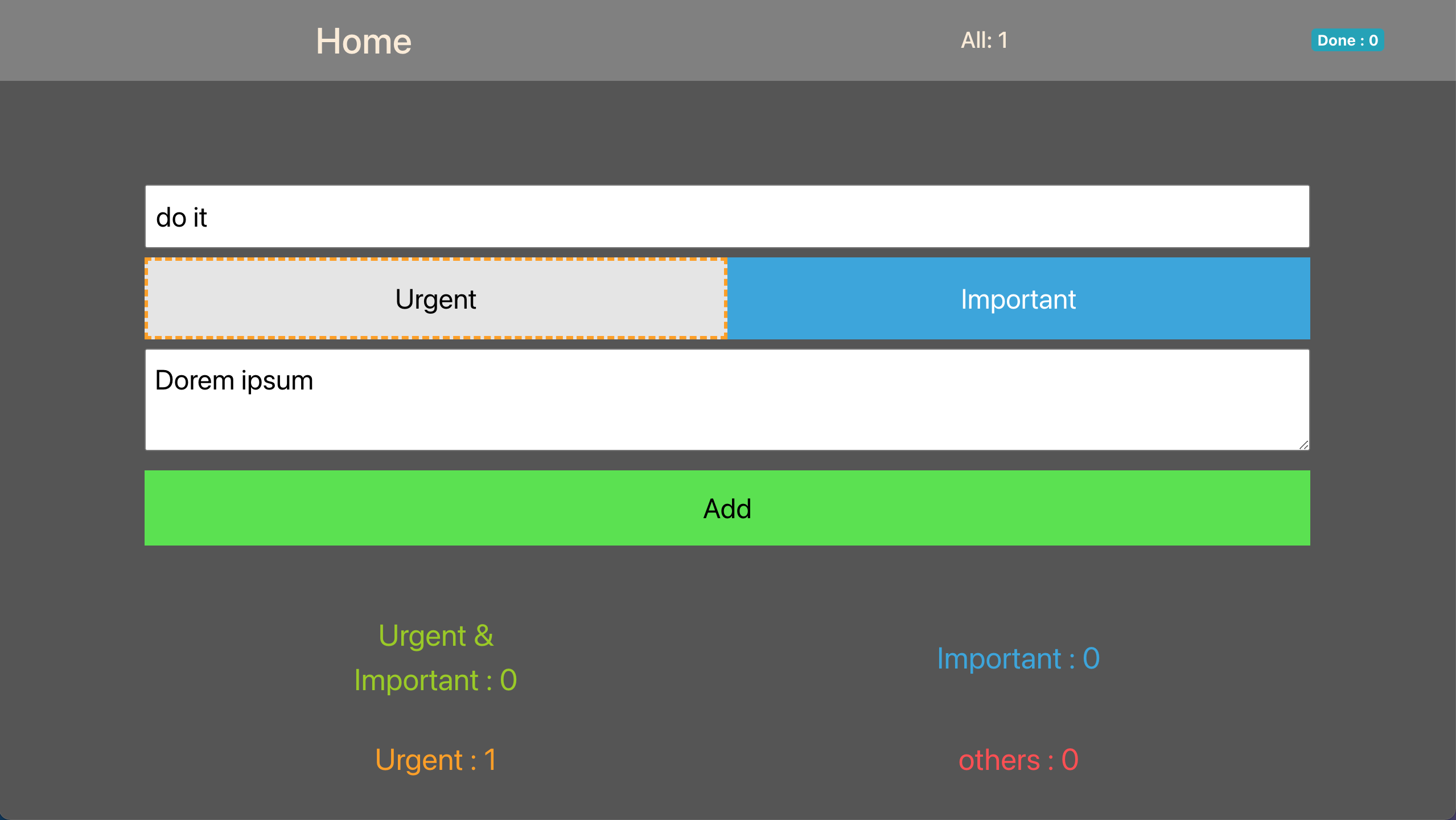 Home

All: 1

Done : 0

do it

Urgent

Important

Dorem ipsum

Add

Urgent & Important : 0

Important : 0

Urgent : 1

others : 0